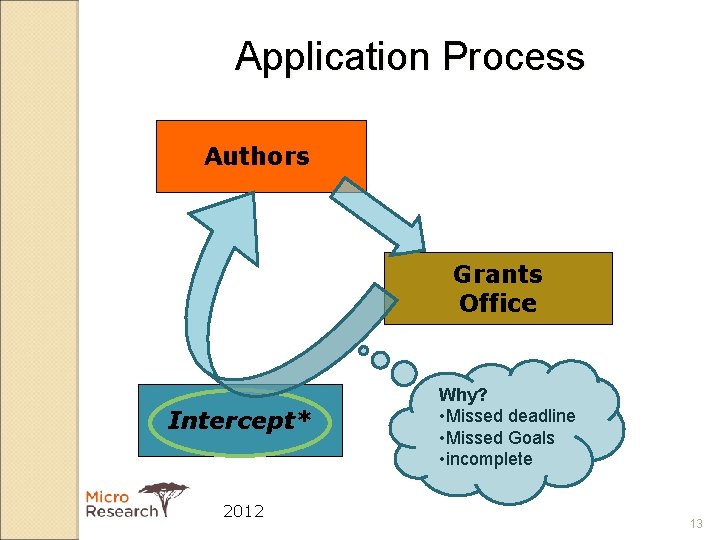 Application Process

Authors

Grants Office

Intercept*

Why?
•Missed deadline
•Missed Goals
•incomplete

Micro Research

2012

13